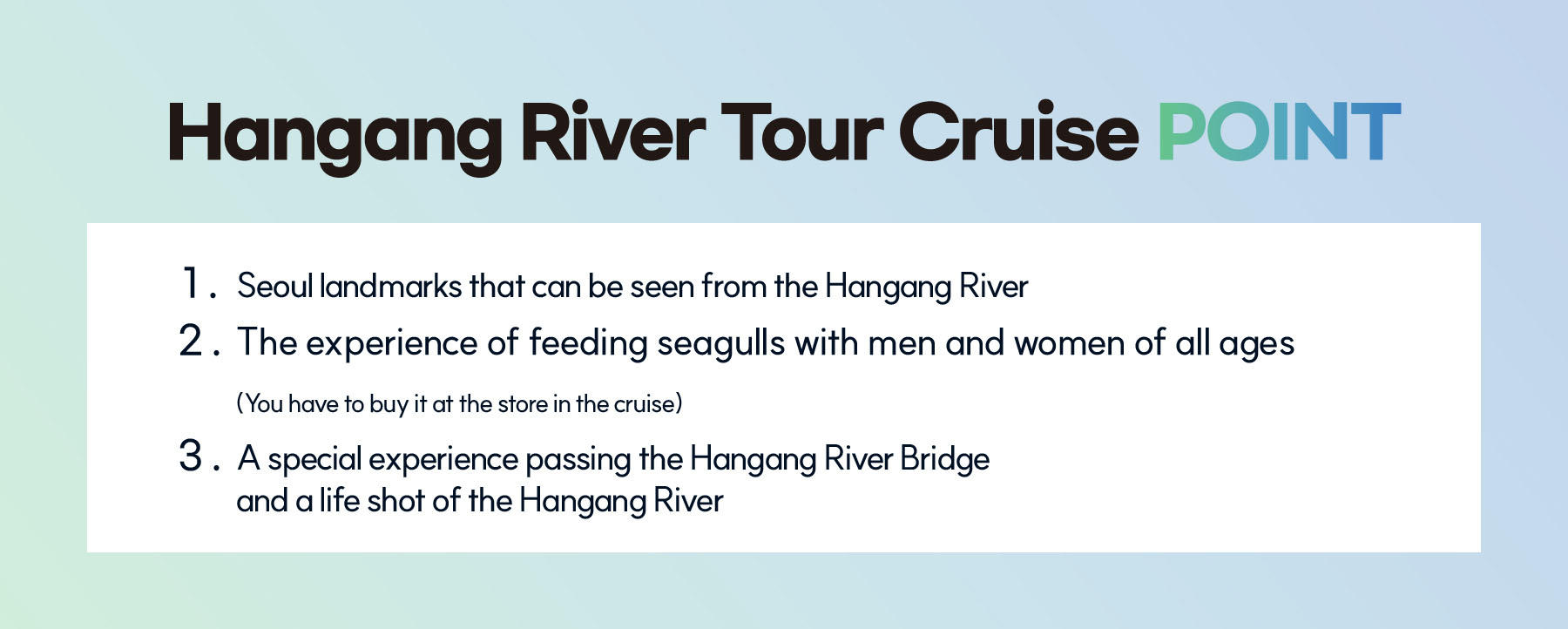 Hangang River Tour Cruise POINT

1. Seoul landmarks that can be seen from the Hangang River

2. The experience of feeding seagulls with men and women of all ages

(You have to buy it at the store in the cruise)

3. A special experience passing the Hangang River Bridge and a life shot of the Hangang River